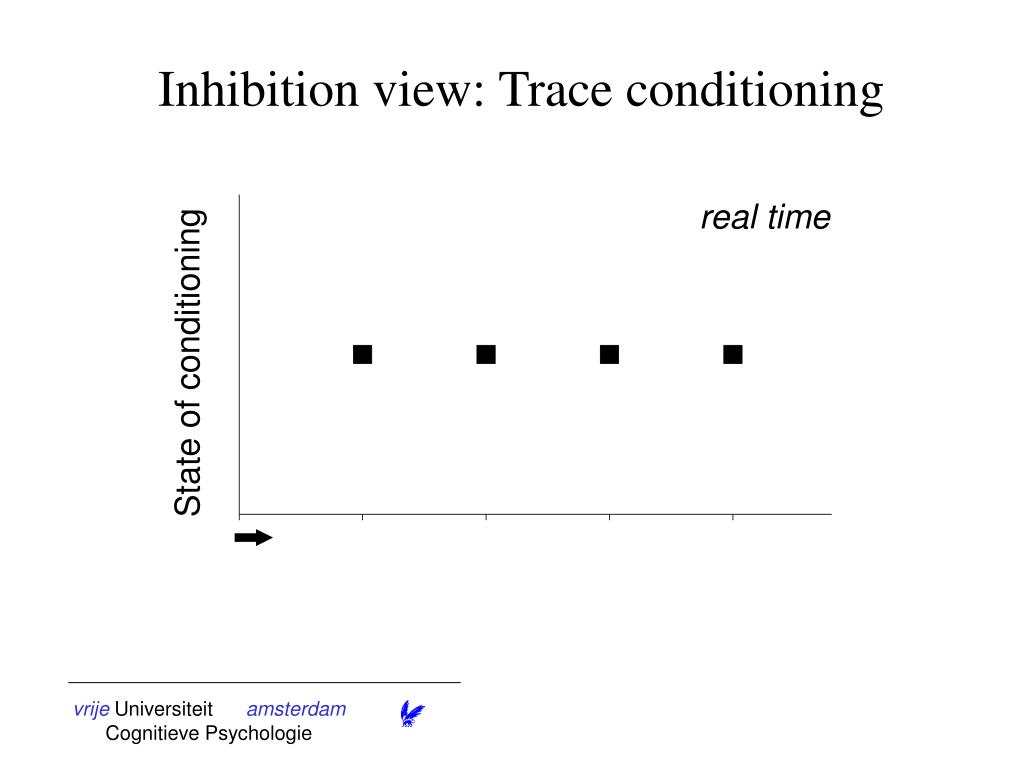 Inhibition view: Trace conditioning

State of conditioning

real time

vrije Universiteit amsterdam
Cognitieve Psychologie